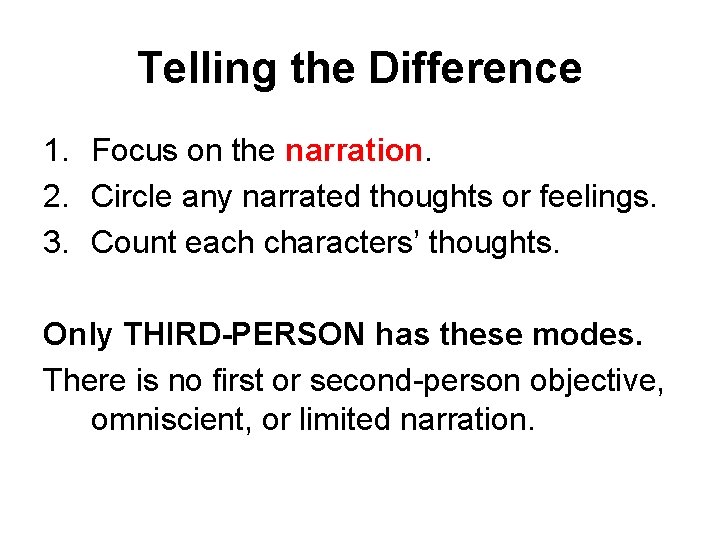 Telling the Difference

1. Focus on the narration.
2. Circle any narrated thoughts or feelings.
3. Count each characters' thoughts.

Only THIRD-PERSON has these modes.

There is no first or second-person objective, omniscient, or limited narration.